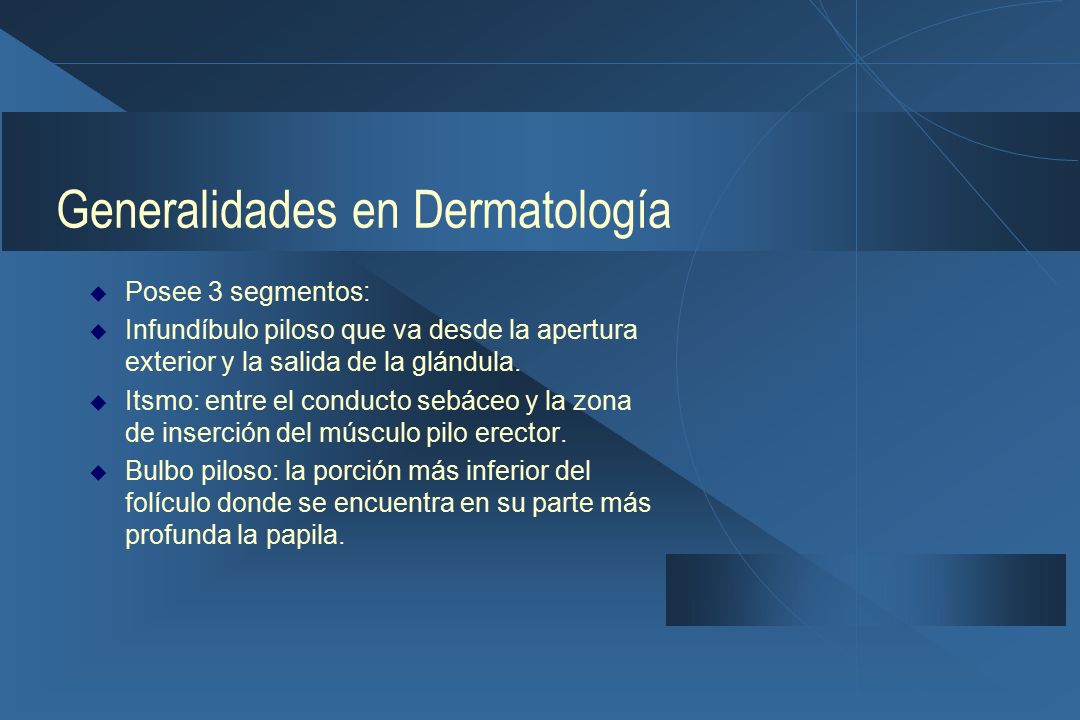 Generalidades en Dermatología

Posee 3 segmentos:

Infundíbulo piloso que va desde la apertura exterior y la salida de la glándula.

Itsmo: entre el conducto sebáceo y la zona de inserción del músculo pilo erector.

Bulbo piloso: la porción más inferior del folículo donde se encuentra en su parte más profunda la papila.